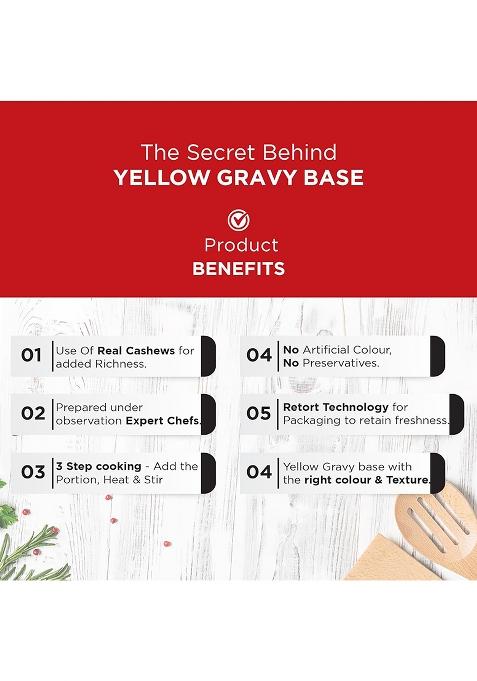 The Secret Behind
YELLOW GRAVY BASE

Product
BENEFITS

01 Use Of Real Cashews for added Richness.

02 Prepared under observation Expert Chefs.

03 3 Step cooking - Add the Portion, Heat & Stir

04 No Artificial Colour, No Preservatives.

05 Retort Technology for Packaging to retain freshness.

04 Yellow Gravy base with the right colour & Texture.